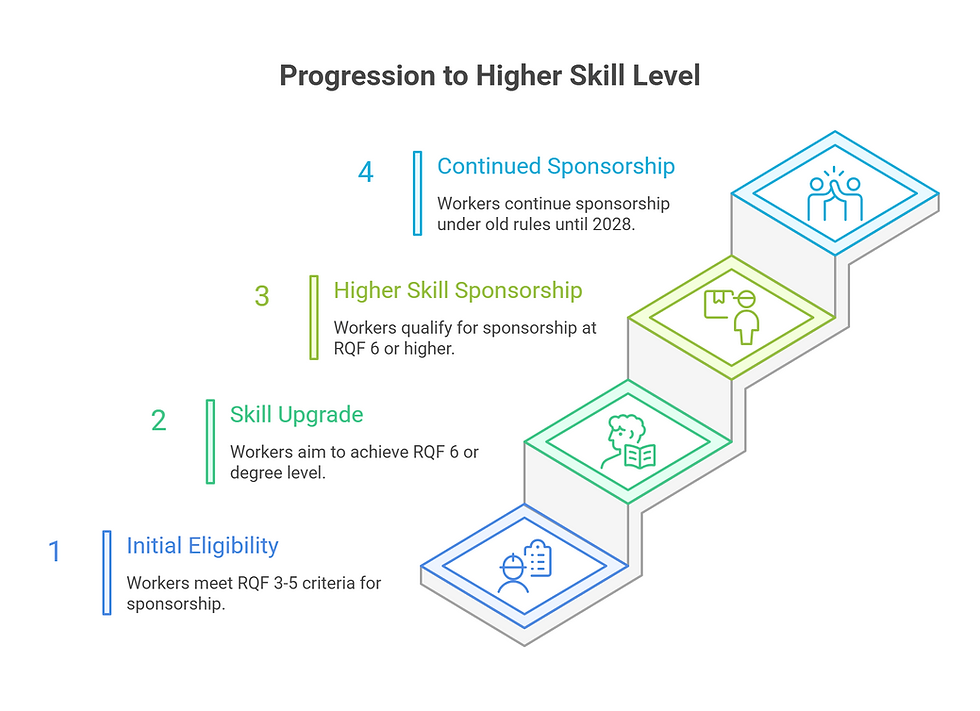 Progression to Higher Skill Level

4 Continued Sponsorship

Workers continue sponsorship under old rules until 2028.

3 Higher Skill Sponsorship

Workers qualify for sponsorship at RQF 6 or higher.

2 Skill Upgrade

Workers aim to achieve RQF 6 or degree level.

1 Initial Eligibility

Workers meet RQF 3-5 criteria for sponsorship.